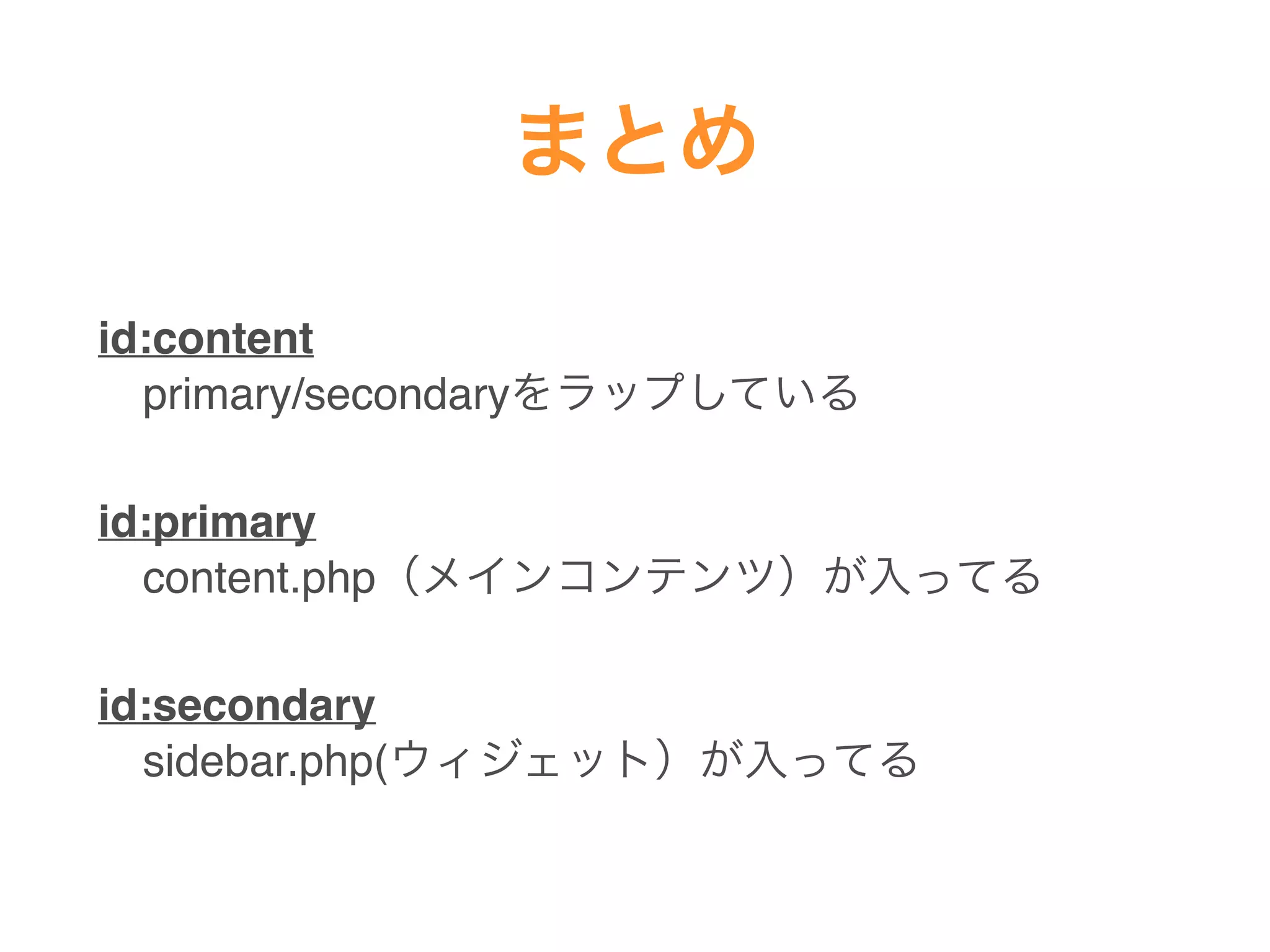 まとめ

id:content
primary/secondaryをラップしている

id:primary
content.php（メインコンテンツ）が入ってる

id:secondary
sidebar.php(ウィジェット）が入ってる